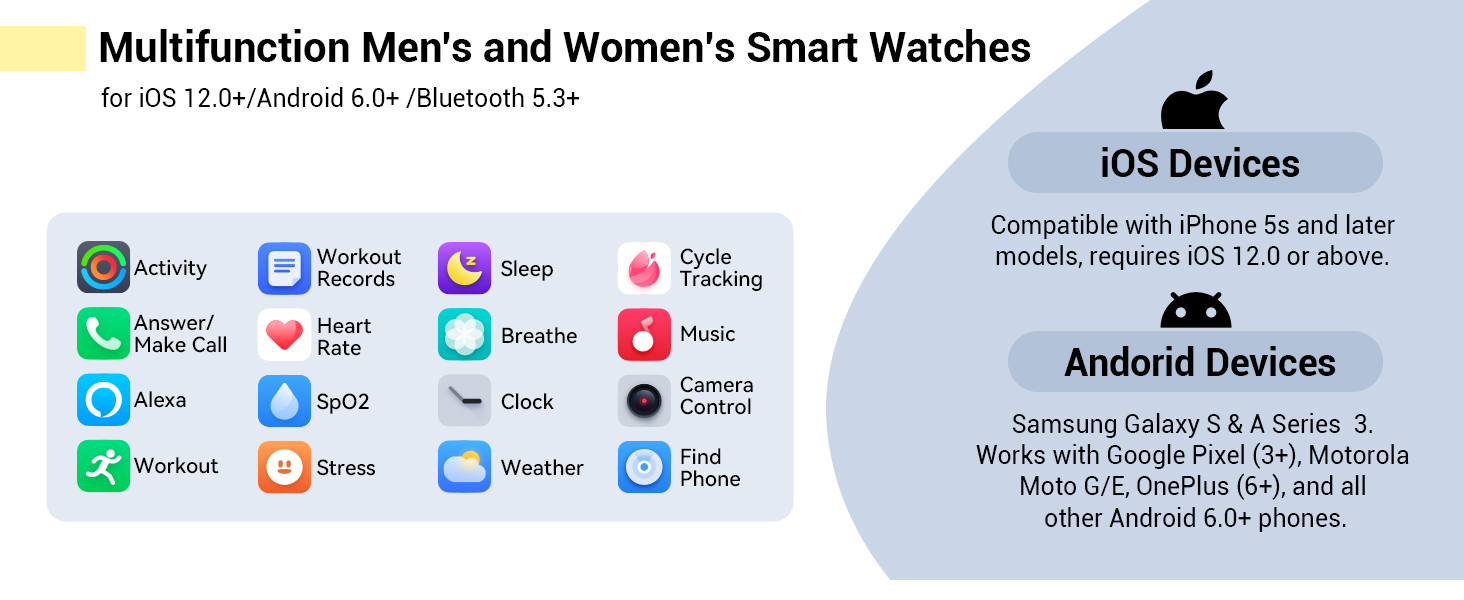 Multifunction Men's and Women's Smart Watches

for iOS 12.0+/Android 6.0+ /Bluetooth 5.3+

Activity
Workout Records
Sleep
Cycle Tracking
Answer/ Make Call
Heart Rate
Breathe
Music
Alexa
SpO2
Clock
Camera Control
Workout
Stress
Weather
Find Phone

iOS Devices

Compatible with iPhone 5s and later models, requires iOS 12.0 or above.

Andorid Devices

Samsung Galaxy S & A Series 3. Works with Google Pixel (3+), Motorola Moto G/E, OnePlus (6+), and all other Android 6.0+ phones.